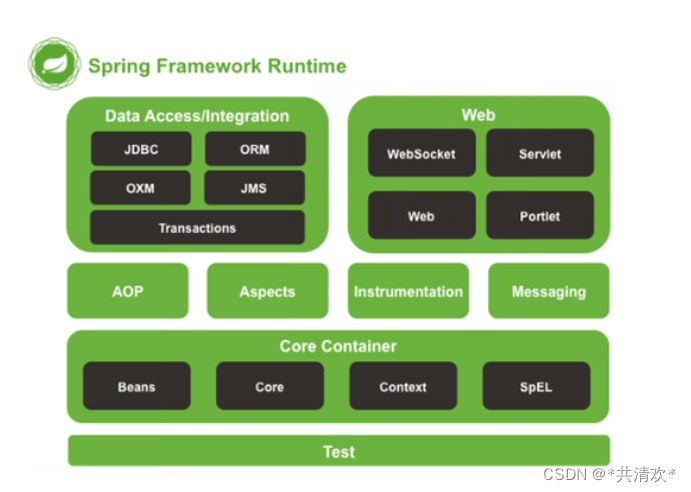 Spring Framework Runtime

Data Access/Integration

JDBC

ORM

OXM

JMS

Transactions

Web

WebSocket

Servlet

Web

Portlet

AOP

Aspects

Instrumentation

Messaging

Core Container

Beans

Core

Context

SpEL

Test

CSDN @*共清欢*